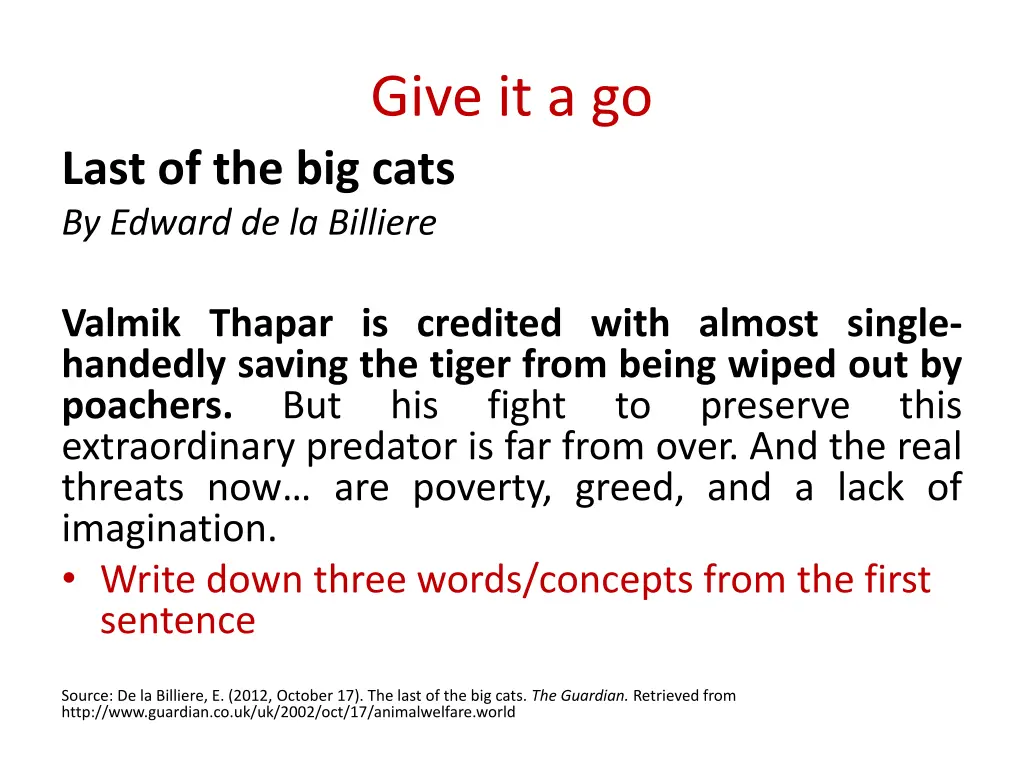 Give it a go

Last of the big cats

By Edward de la Billiere

Valmik Thapar is credited with almost single-handedly saving the tiger from being wiped out by poachers. But his fight to preserve this extraordinary predator is far from over. And the real threats now… are poverty, greed, and a lack of imagination.

• Write down three words/concepts from the first sentence

Source: De la Billiere, E. (2012, October 17). The last of the big cats. The Guardian. Retrieved from http://www.guardian.co.uk/uk/2002/oct/17/animalwelfare.world